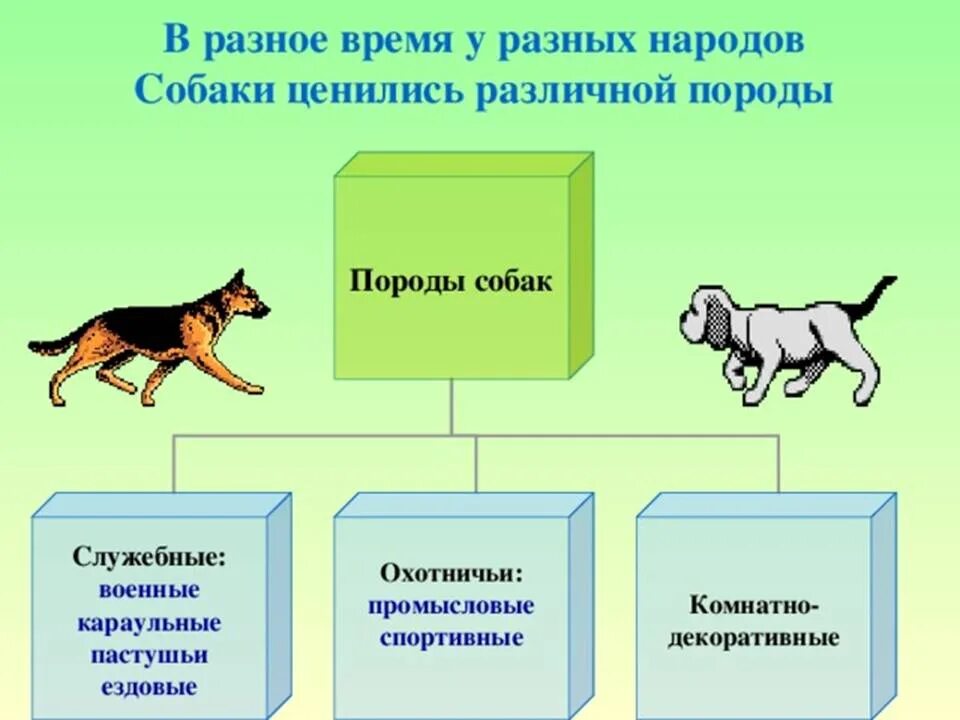 В разное время у разных народов
Собаки ценились различной породы

Породы собак

Служебные:
военные
караульные
пастушьи
ездовые

Охотничьи:
промысловые
спортивные

Комнатно-декоративные